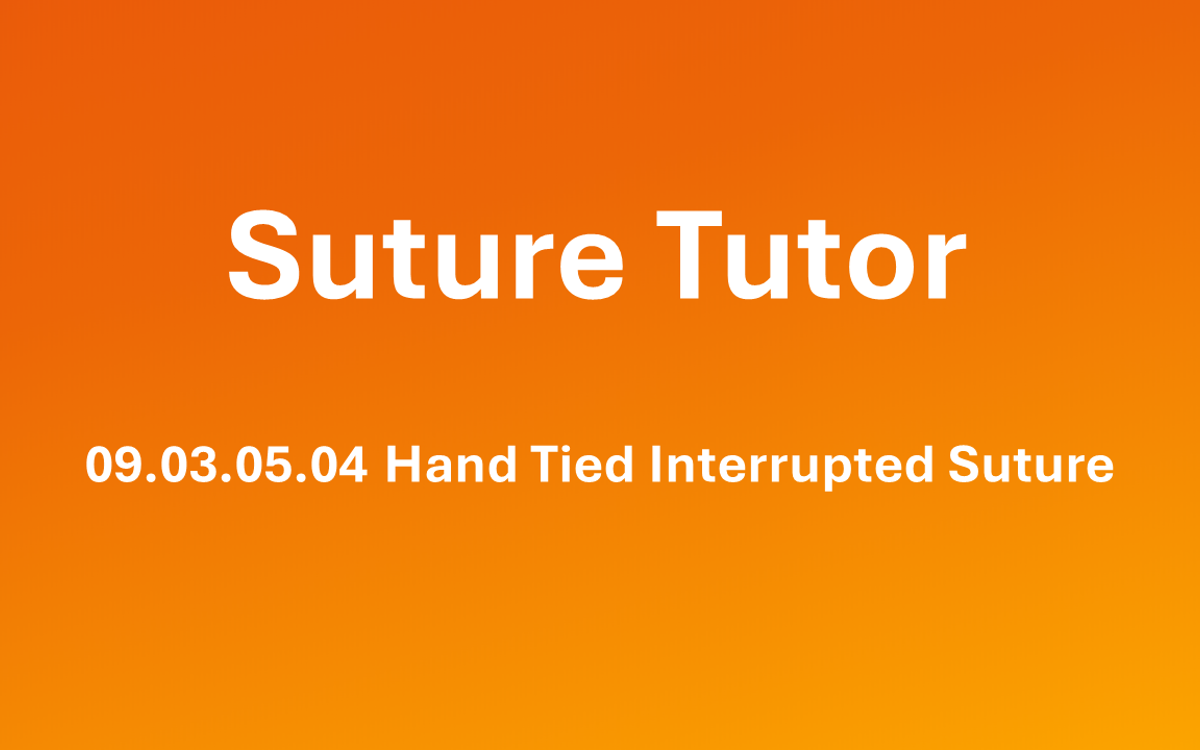 Suture Tutor

09.03.05.04 Hand Tied Interrupted Suture